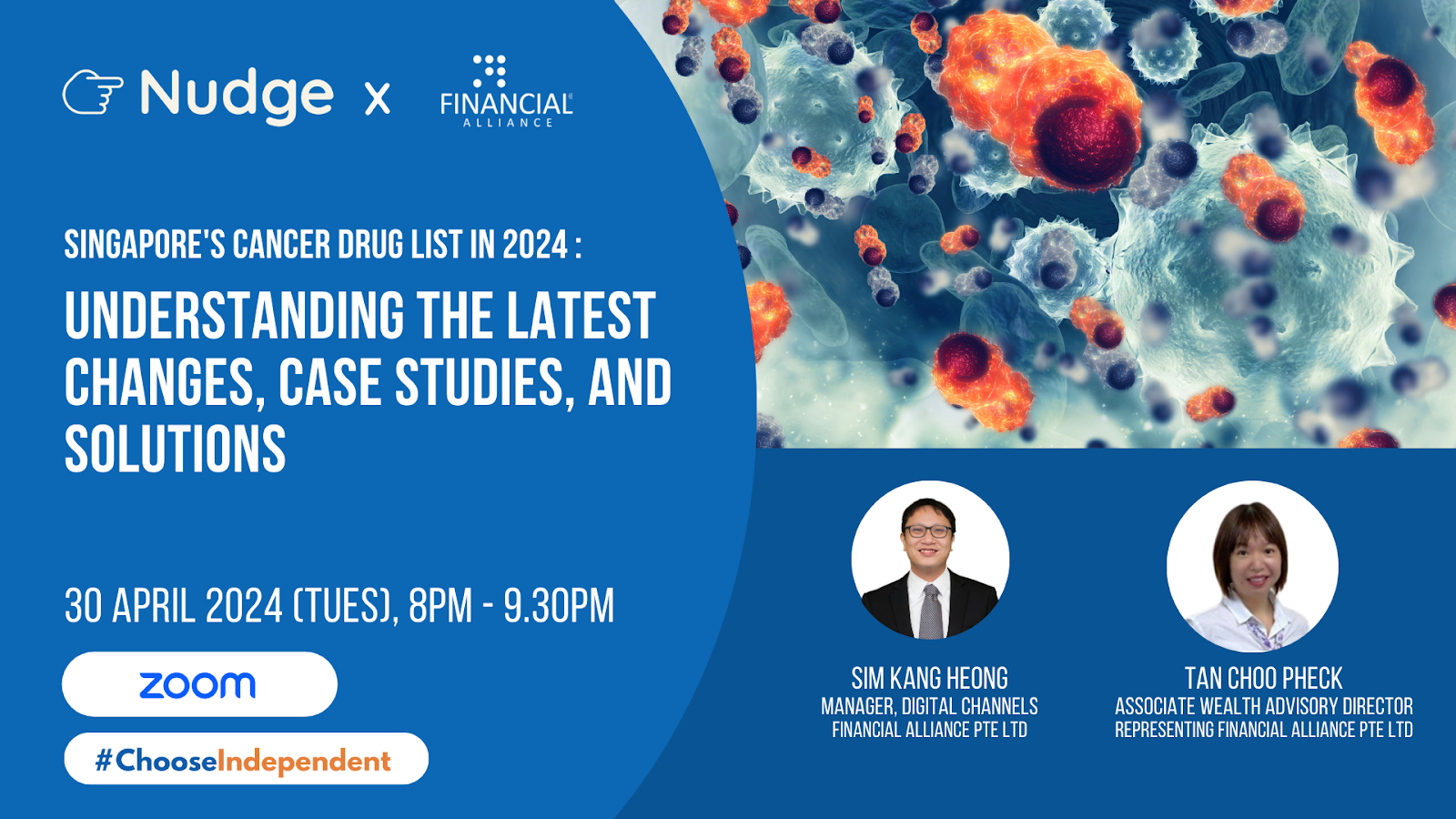 Nudge x FINANCIAL ALLIANCE

SINGAPORE'S CANCER DRUG LIST IN 2024 :

UNDERSTANDING THE LATEST CHANGES, CASE STUDIES, AND SOLUTIONS

30 APRIL 2024 (TUES), 8PM - 9.30PM

zoom

#ChooseIndependent

SIM KANG HEONG
MANAGER, DIGITAL CHANNELS
FINANCIAL ALLIANCE PTE LTD

TAN CHOO PHECK
ASSOCIATE WEALTH ADVISORY DIRECTOR
REPRESENTING FINANCIAL ALLIANCE PTE LTD